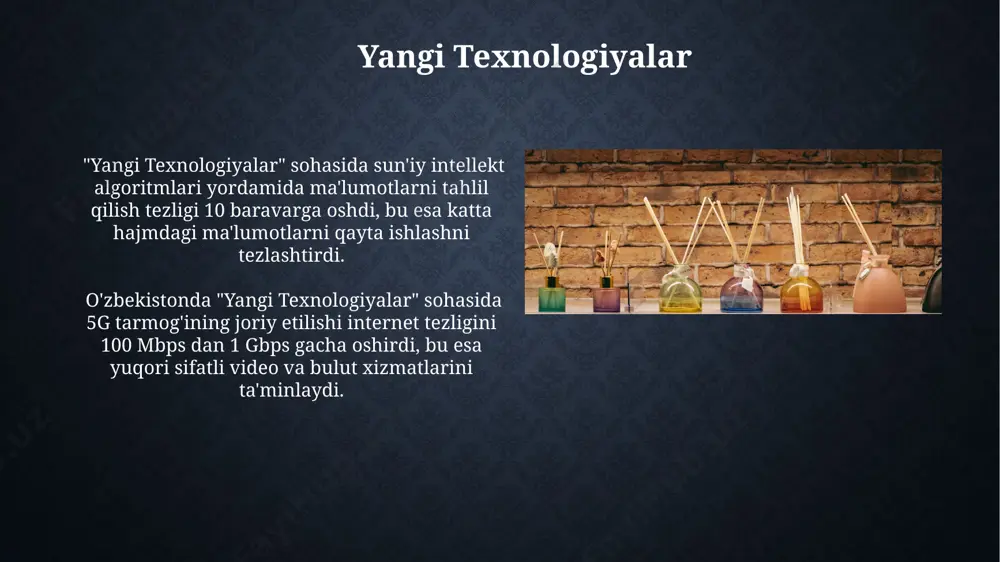 Yangi Texnologiyalar

"Yangi Texnologiyalar" sohasida sun'iy intellekt algoritmlari yordamida ma'lumotlarni tahlil qilish tezligi 10 baravarga oshdi, bu esa katta hajmdagi ma'lumotlarni qayta ishlashni tezlashtirdi.

O'zbekistonda "Yangi Texnologiyalar" sohasida 5G tarmog'ining joriy etilishi internet tezligini 100 Mbps dan 1 Gbps gacha oshirdi, bu esa yuqori sifatli video va bulut xizmatlarini ta'minlaydi.